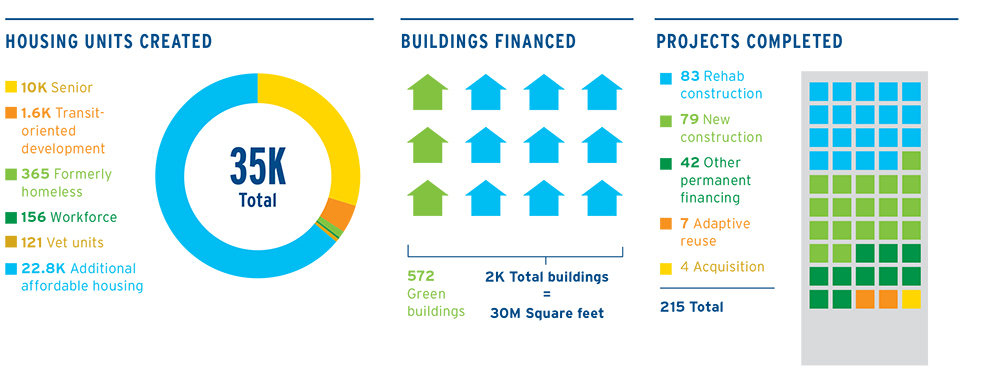 HOUSING UNITS CREATED

10K Senior
1.6K Transit-oriented development
365 Formerly homeless
156 Workforce
121 Vet units
22.8K Additional affordable housing

35K
Total

BUILDINGS FINANCED

572
Green buildings

2K Total buildings
=
30M Square feet

PROJECTS COMPLETED

83 Rehab construction
79 New construction
42 Other permanent financing
7 Adaptive reuse
4 Acquisition

215 Total